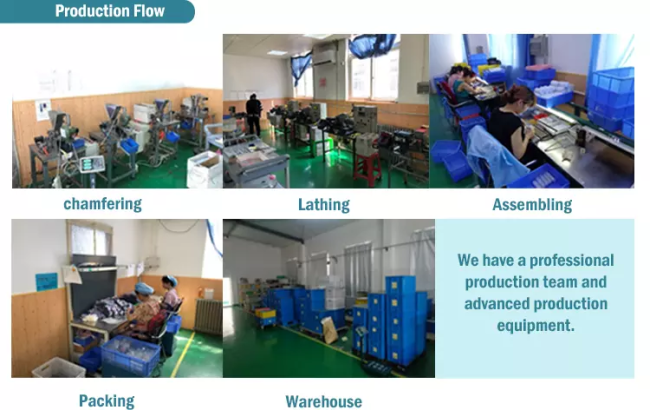 Production Flow

chamfering

Lathing

Assembling

Packing

Warehouse

We have a professional production team and advanced production equipment.